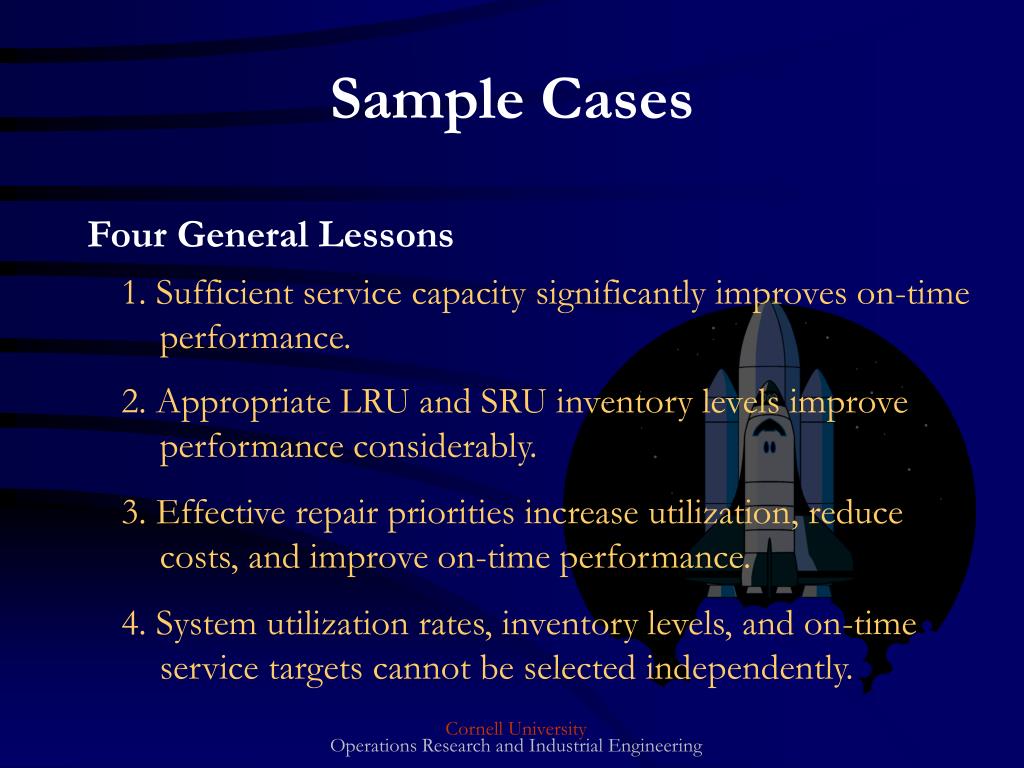 Sample Cases

Four General Lessons

1. Sufficient service capacity significantly improves on-time performance.

2. Appropriate LRU and SRU inventory levels improve performance considerably.

3. Effective repair priorities increase utilization, reduce costs, and improve on-time performance.

4. System utilization rates, inventory levels, and on-time service targets cannot be selected independently.

Cornell University
Operations Research and Industrial Engineering